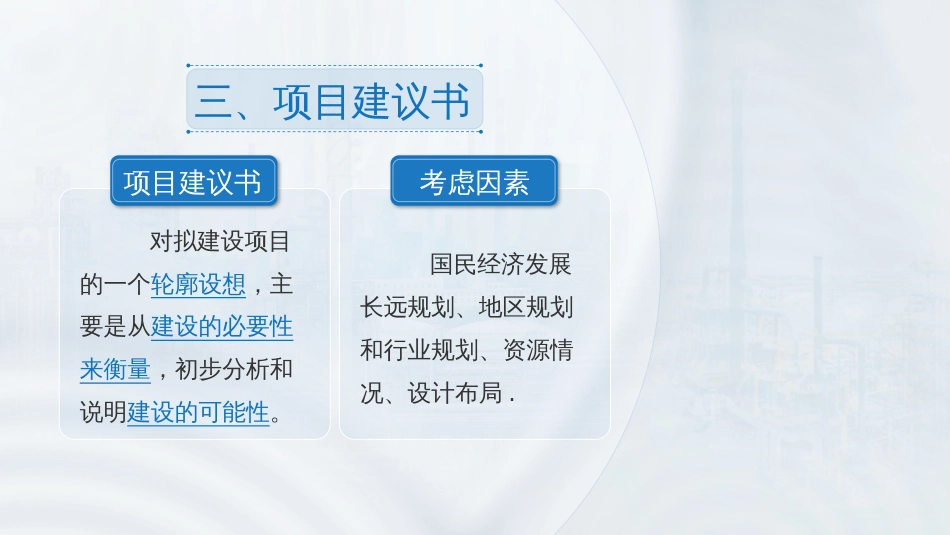 三、项目建议书

项目建议书

对拟建设项目的一个轮廓设想，主要是从建设的必要性来衡量，初步分析和说明建设的可能性。

考虑因素

国民经济发展长远规划、地区规划和行业规划、资源情况、设计布局.